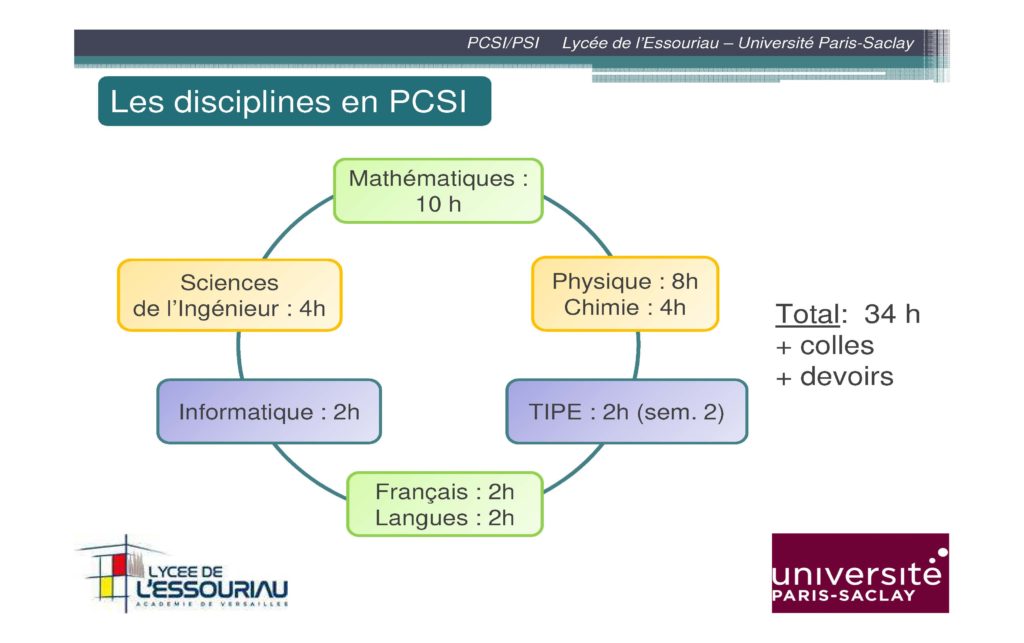 PCSI/PSI Lycée de l'Essouriau – Université Paris-Saclay

Les disciplines en PCSI

Mathématiques : 10 h

Physique : 8h
Chimie : 4h

TIPE : 2h (sem. 2)

Français : 2h
Langues : 2h

Informatique : 2h

Sciences de l'Ingénieur : 4h

Total: 34 h
+ colles
+ devoirs

LYCEE DE L'ESSOURIAU
ACADEMIE DE VERSAILLES

université
PARIS-SACLAY